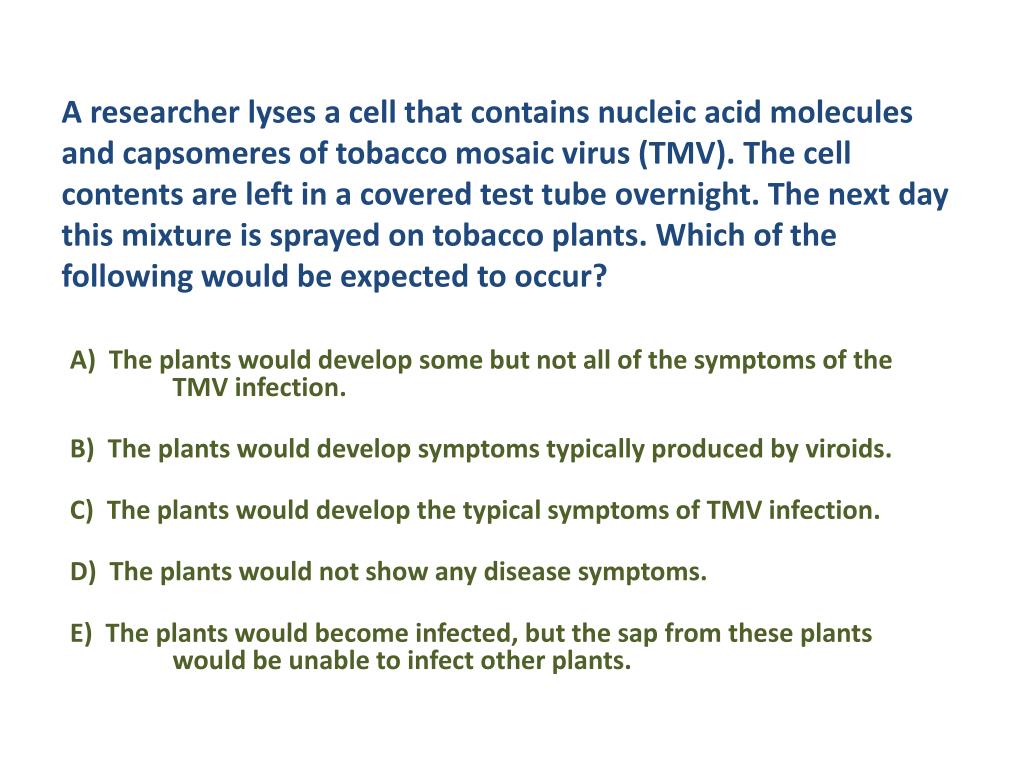 A researcher lyses a cell that contains nucleic acid molecules and capsomeres of tobacco mosaic virus (TMV). The cell contents are left in a covered test tube overnight. The next day this mixture is sprayed on tobacco plants. Which of the following would be expected to occur?

A) The plants would develop some but not all of the symptoms of the TMV infection.

B) The plants would develop symptoms typically produced by viroids.

C) The plants would develop the typical symptoms of TMV infection.

D) The plants would not show any disease symptoms.

E) The plants would become infected, but the sap from these plants would be unable to infect other plants.